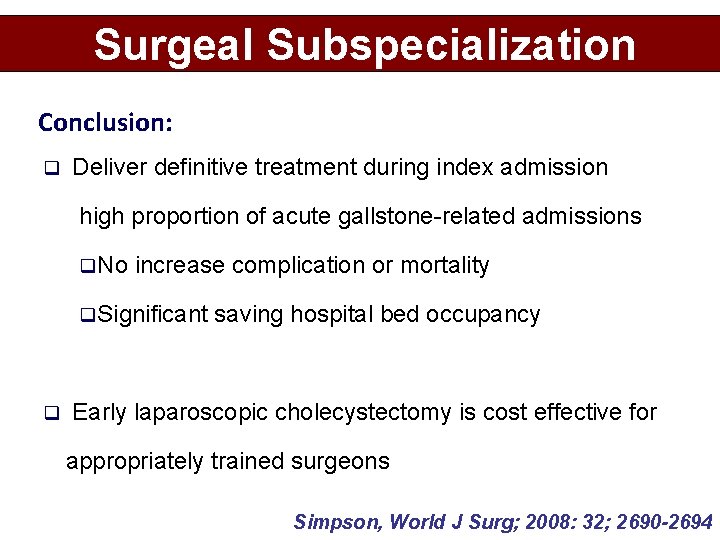 Surgeal Subspecialization

Conclusion:

❑ Deliver definitive treatment during index admission high proportion of acute gallstone-related admissions

❑No increase complication or mortality

❑Significant saving hospital bed occupancy

❑ Early laparoscopic cholecystectomy is cost effective for appropriately trained surgeons

Simpson, World J Surg; 2008: 32; 2690-2694